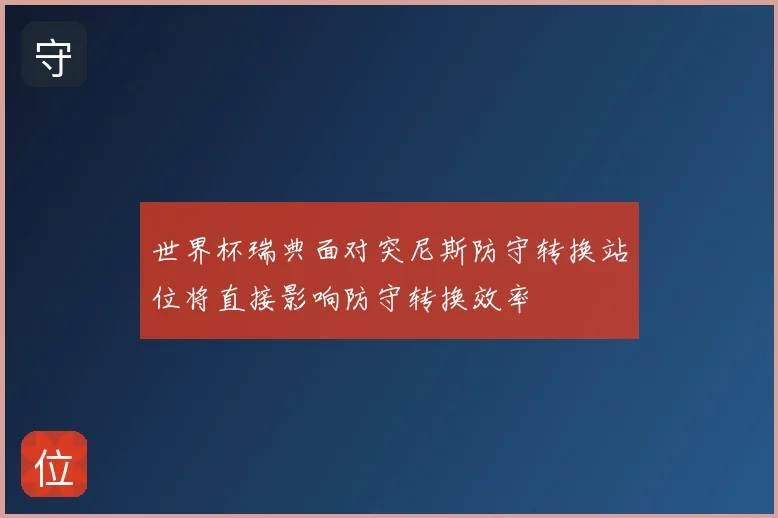 守

世界杯瑞典面对突尼斯防守转换站位将直接影响防守转换效率

位